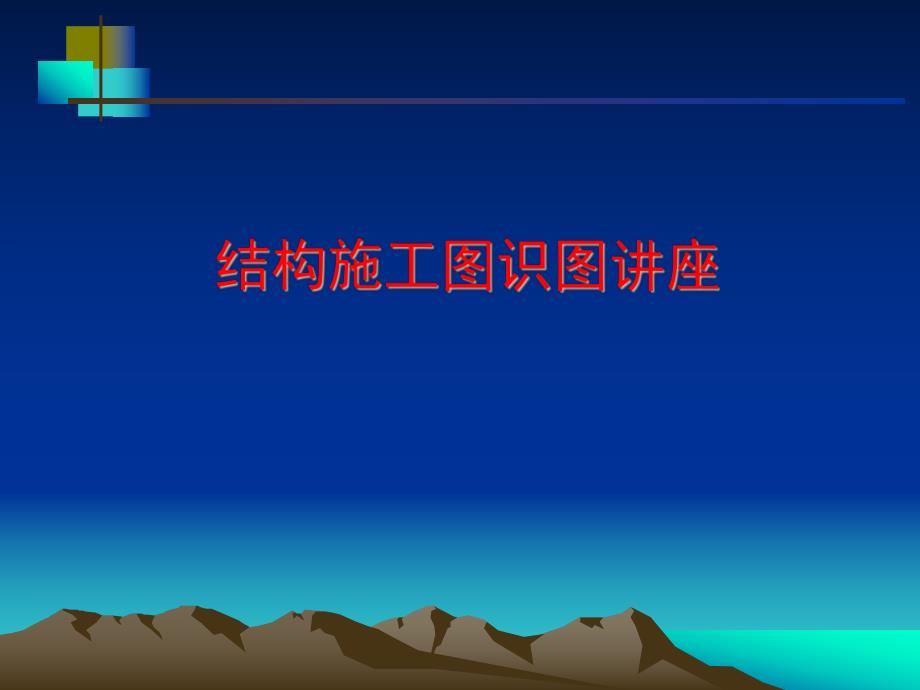 结构施工图识图讲座